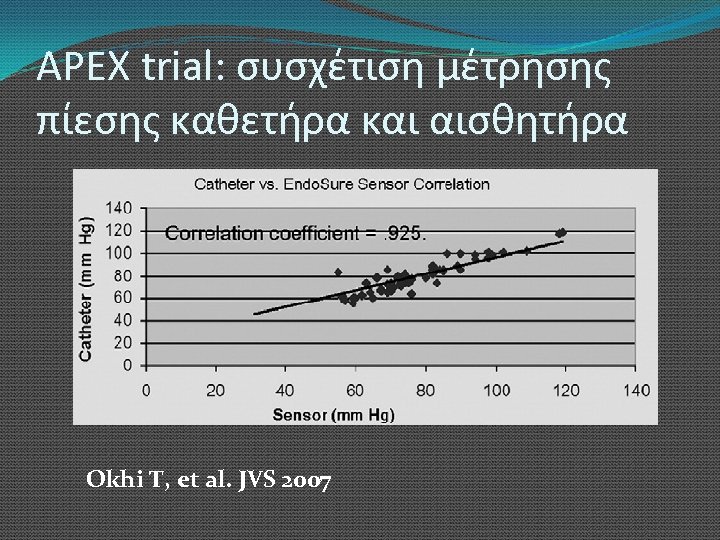 APEX trial: συσχέτιση μέτρησης πίεσης καθετήρα και αισθητήρα

Catheter vs. EndoSure Sensor Correlation

Correlation coefficient = .925.

Catheter (mm Hg)

140
120
100
80
60
40
20
0

0 20 40 60 80 100 120 140

Sensor (mm Hg)

Okhi T, et al. JVS 2007